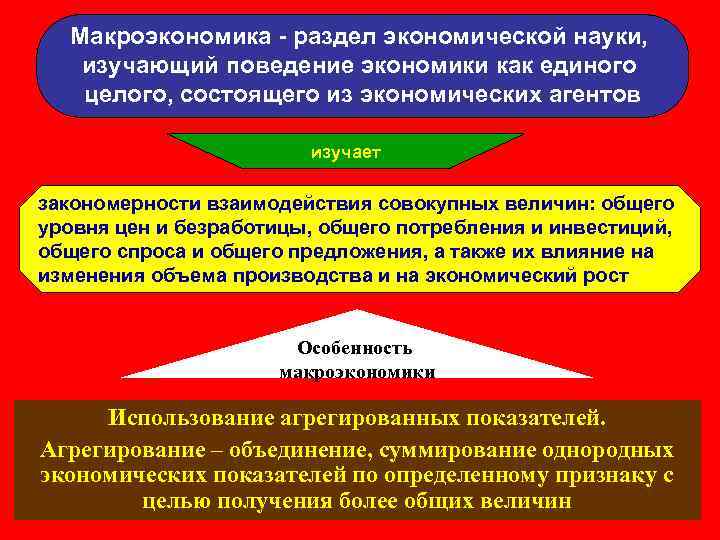 Макроэкономика - раздел экономической науки, изучающий поведение экономики как единого целого, состоящего из экономических агентов

изучает

закономерности взаимодействия совокупных величин: общего уровня цен и безработицы, общего потребления и инвестиций, общего спроса и общего предложения, а также их влияние на изменения объема производства и на экономический рост

Особенность макроэкономики

Использование агрегированных показателей.

Агрегирование – объединение, суммирование однородных экономических показателей по определенному признаку с целью получения более общих величин